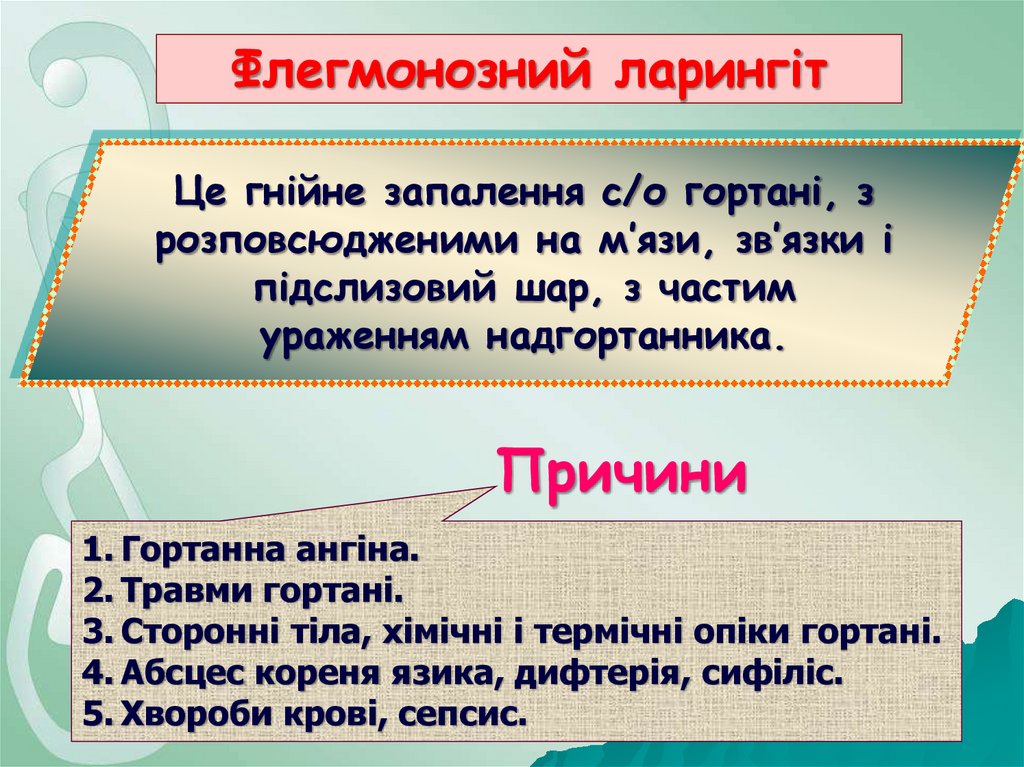 Флегмонозний ларингіт

Це гнійне запалення с/о гортані, з розповсюдженими на м'язи, зв'язки і підслизовий шар, з частим ураженням надгортанника.

Причини

1. Гортанна ангіна.
2. Травми гортані.
3. Сторонні тіла, хімічні і термічні опіки гортані.
4. Абсцес кореня язика, дифтерія, сифіліс.
5. Хвороби крові, сепсис.